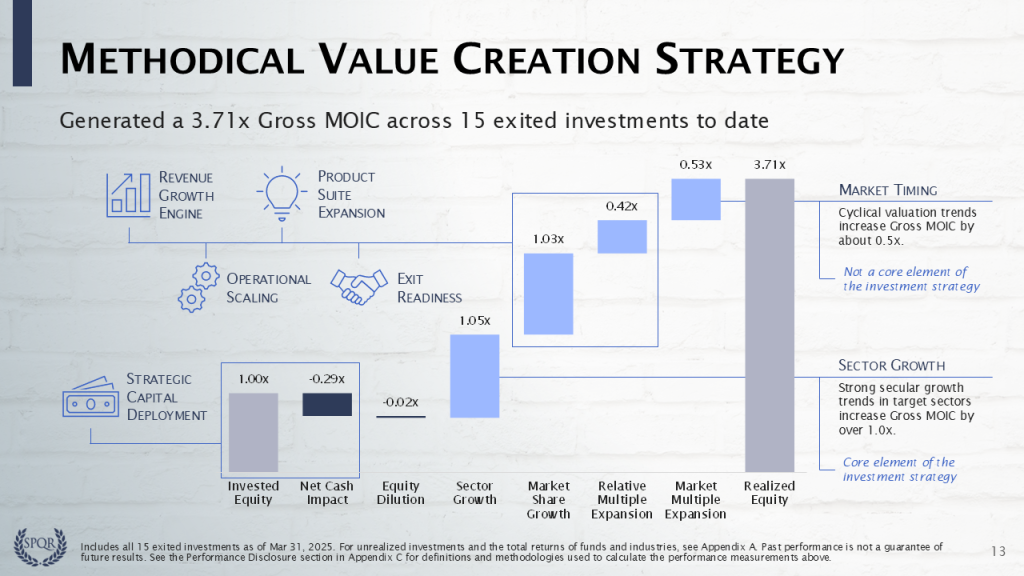 METHODICAL VALUE CREATION STRATEGY

Generated a 3.71x Gross MOIC across 15 exited investments to date

REVENUE GROWTH ENGINE

PRODUCT SUITE EXPANSION

OPERATIONAL SCALING

EXIT READINESS

STRATEGIC CAPITAL DEPLOYMENT

1.00x

-0.29x

-0.02x

1.05x

1.03x

0.42x

0.53x

3.71x

Invested Equity

Net Cash Impact

Equity Dilution

Sector Growth

Market Share Growth

Relative Multiple Expansion

Market Multiple Expansion

Realized Equity

MARKET TIMING

Cyclical valuation trends increase Gross MOIC by about 0.5x.

Not a core element of the investment strategy

SECTOR GROWTH

Strong secular growth trends in target sectors increase Gross MOIC by over 1.0x.

Core element of the investment strategy

SPQR

Includes all 15 exited investments as of Mar 31, 2025. For unrealized investments and the total returns of funds and industries, see Appendix A. Past performance is not a guarantee of future results. See the Performance Disclosure section in Appendix C for definitions and methodologies used to calculate the performance measurements above.

13